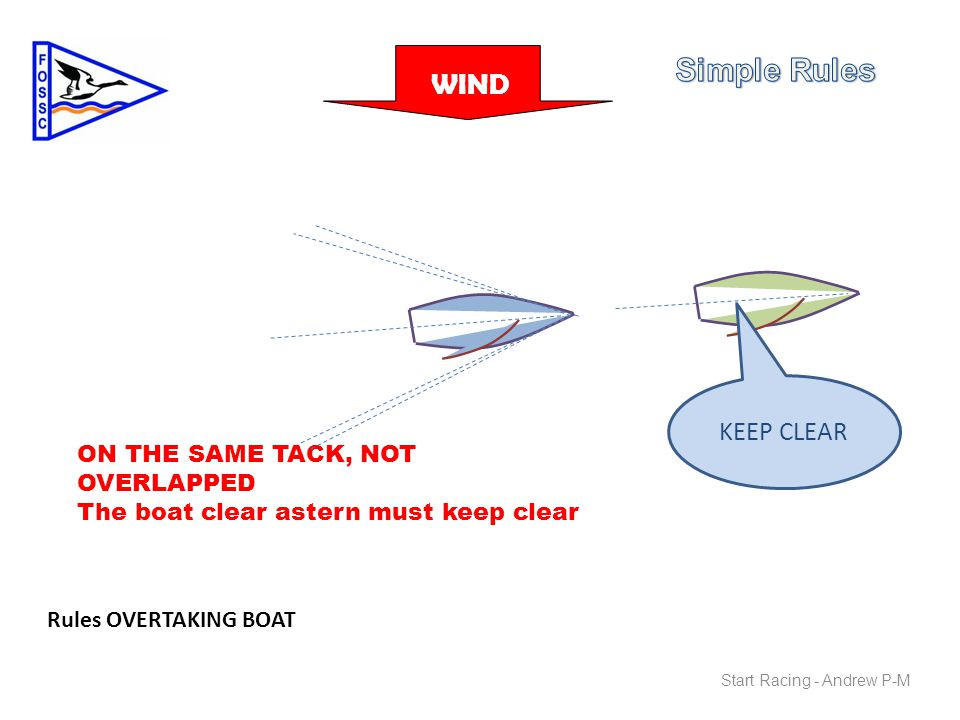 FOSSC

WIND

Simple Rules

KEEP CLEAR

ON THE SAME TACK, NOT OVERLAPPED
The boat clear astern must keep clear

Rules OVERTAKING BOAT

Start Racing - Andrew P-M